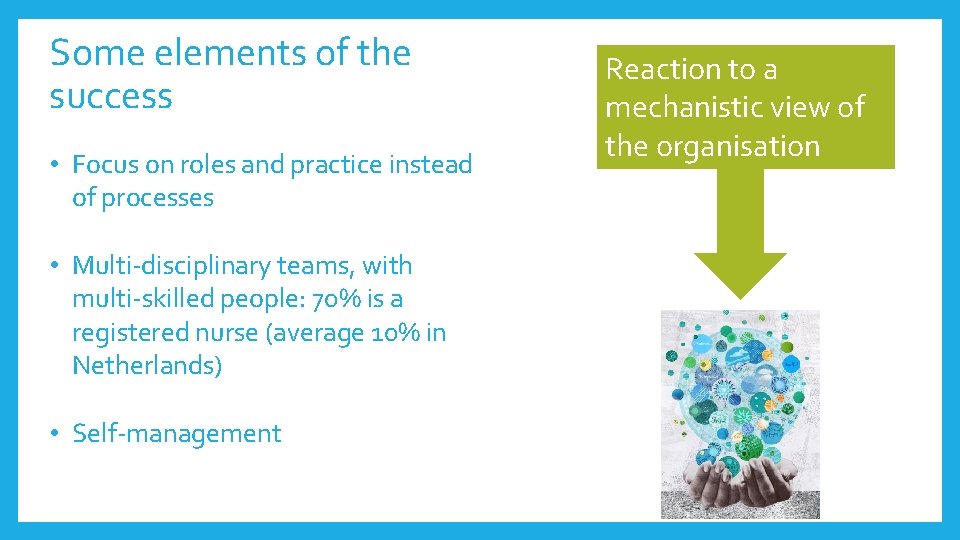 Some elements of the success

• Focus on roles and practice instead of processes

• Multi-disciplinary teams, with multi-skilled people: 70% is a registered nurse (average 10% in Netherlands)

• Self-management

Reaction to a mechanistic view of the organisation